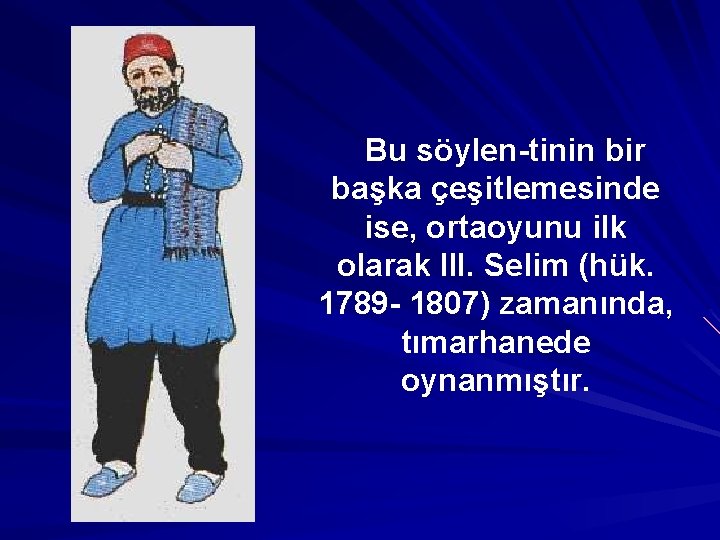 Bu söylen-tinin bir başka çeşitlemesinde ise, ortaoyunu ilk olarak III. Selim (hük. 1789- 1807) zamanında, tımarhanede oynanmıştır.